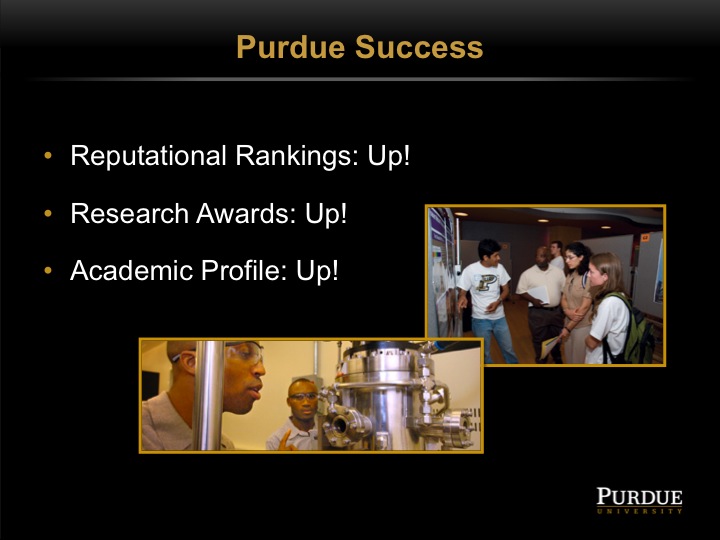 Purdue Success

• Reputational Rankings: Up!

• Research Awards: Up!

• Academic Profile: Up!

PURDUE
UNIVERSITY